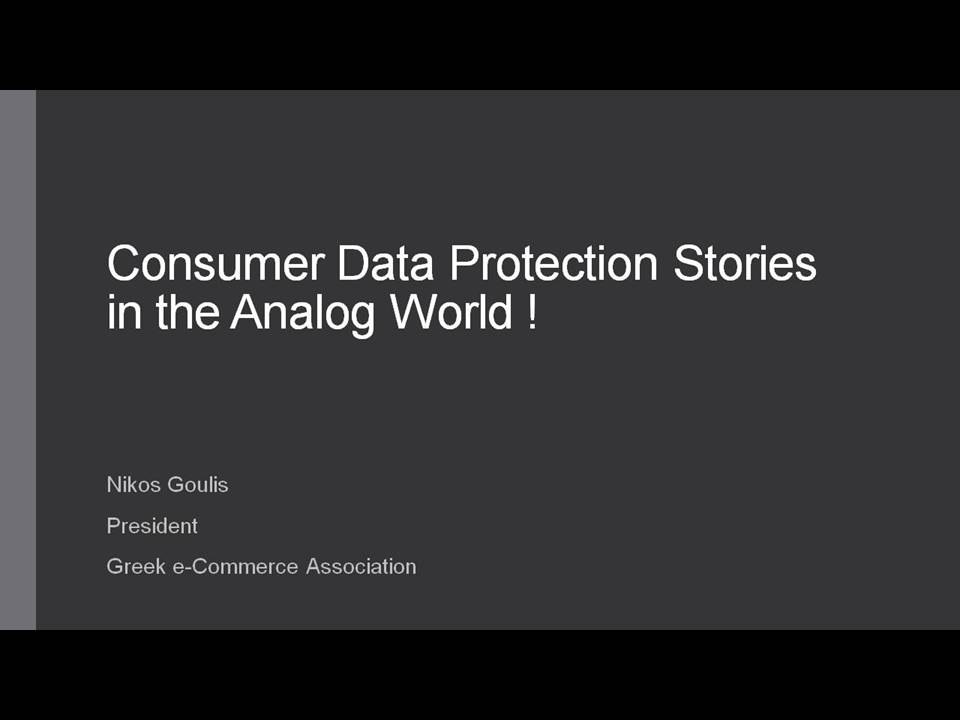 Consumer Data Protection Stories in the Analog World !

Nikos Goulis

President

Greek e-Commerce Association